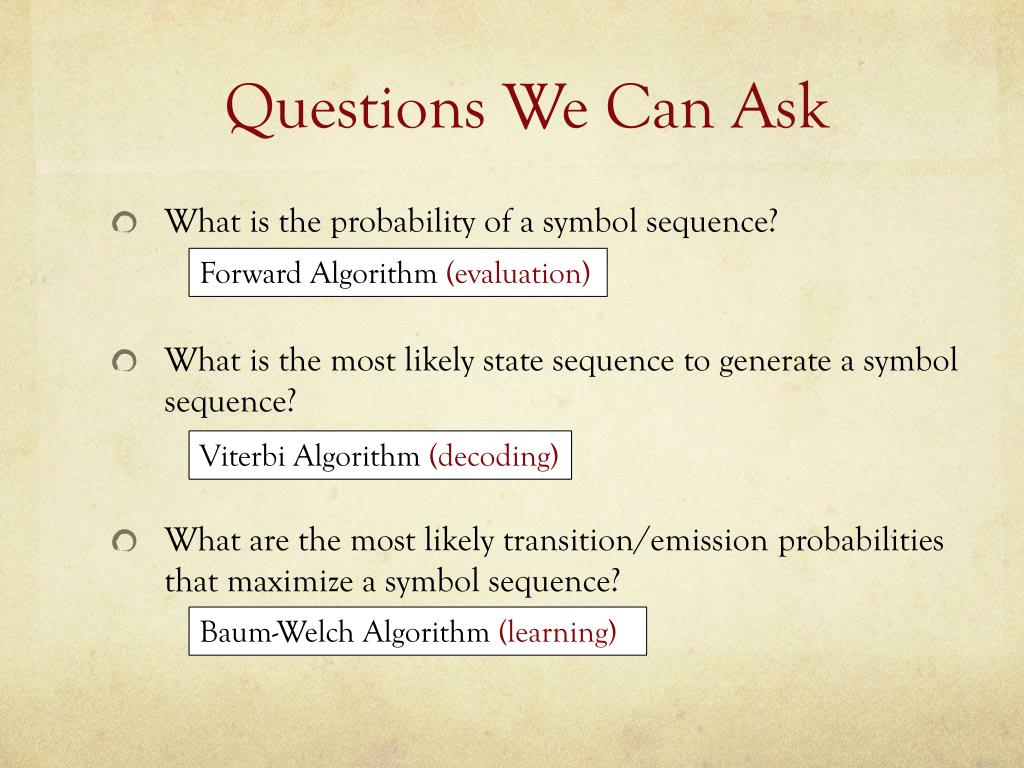 Questions We Can Ask

What is the probability of a symbol sequence?

Forward Algorithm (evaluation)

What is the most likely state sequence to generate a symbol sequence?

Viterbi Algorithm (decoding)

What are the most likely transition/emission probabilities that maximize a symbol sequence?

Baum-Welch Algorithm (learning)